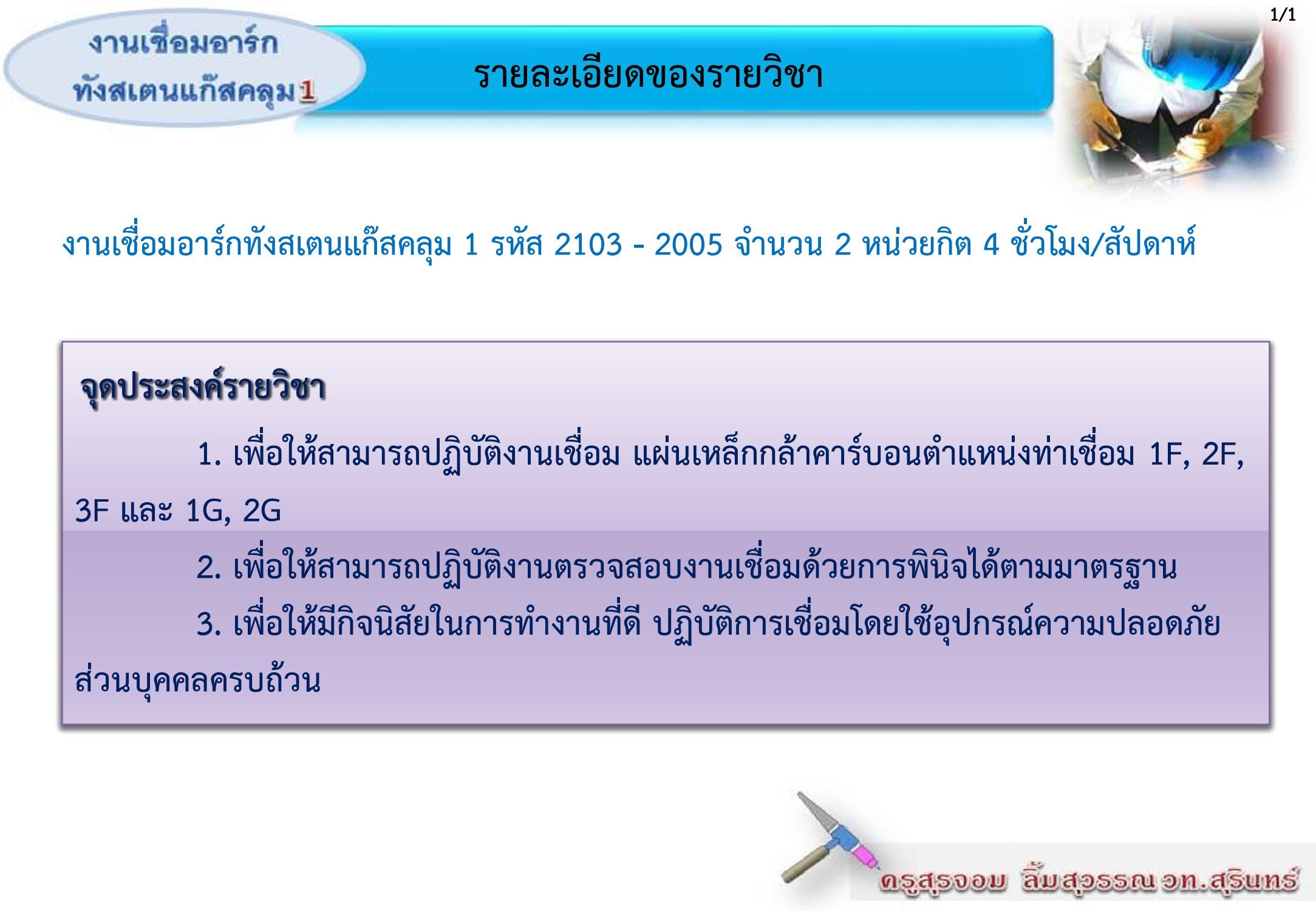 1/1

งานเชื่อมอาร์ก ทังสเตนแก๊สคลุม 1

รายละเอียดของรายวิชา

งานเชื่อมอาร์กทังสเตนแก๊สคลุม 1 รหัส 2103 - 2005 จำนวน 2 หน่วยกิต 4 ชั่วโมง/สัปดาห์

จุดประสงค์รายวิชา

1. เพื่อให้สามารถปฏิบัติงานเชื่อม แผ่นเหล็กกล้าคาร์บอนตำแหน่งท่าเชื่อม 1F, 2F, 3F และ 1G, 2G

2. เพื่อให้สามารถปฏิบัติงานตรวจสอบงานเชื่อมด้วยการพินิจได้ตามมาตรฐาน

3. เพื่อให้มีกิจนิสัยในการทำงานที่ดี ปฏิบัติการเชื่อมโดยใช้อุปกรณ์ความปลอดภัยส่วนบุคคลครบถ้วน

ครูสุรจอม ลิ้มสุวรรณ วท.สุรินทร์